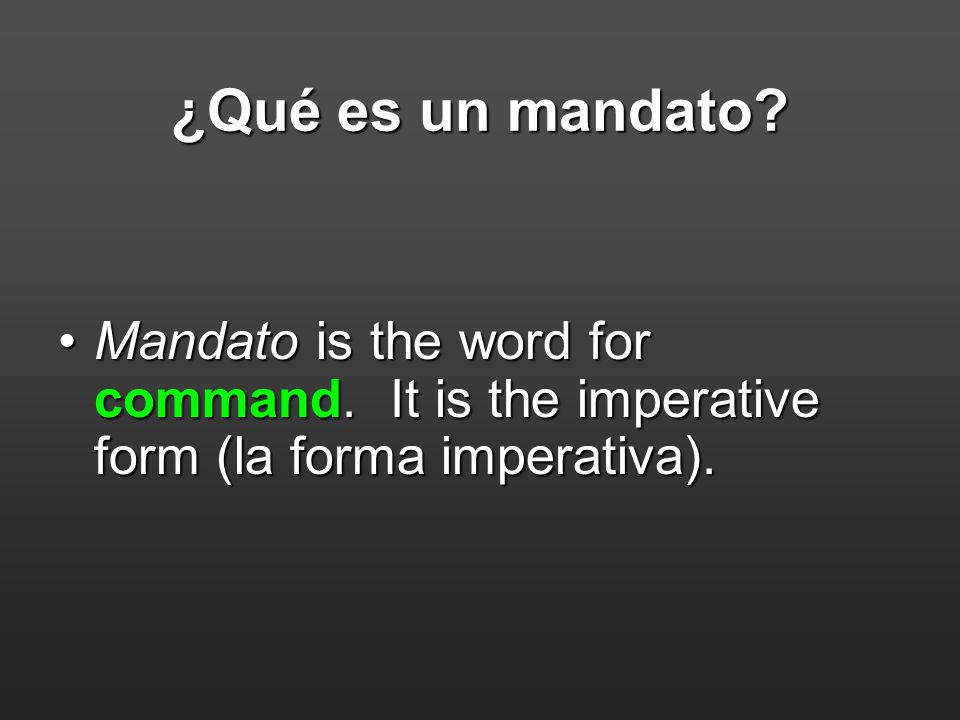 ¿Qué es un mandato?

• Mandato is the word for command. It is the imperative form (la forma imperativa).